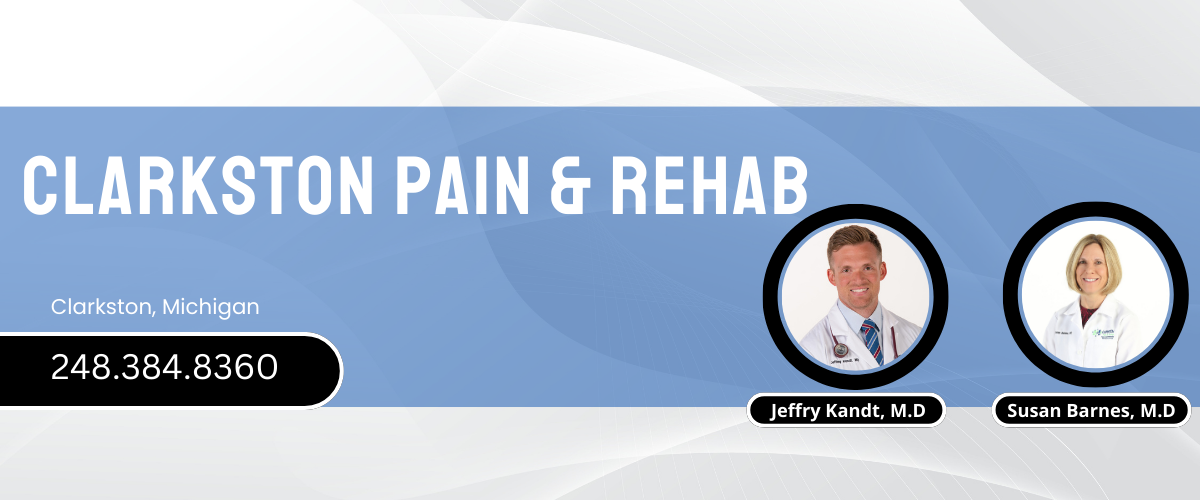 CLARKSTON PAIN & REHAB

Clarkston, Michigan

248.384.8360

Jeffry Kandt, M.D

Susan Barnes, M.D